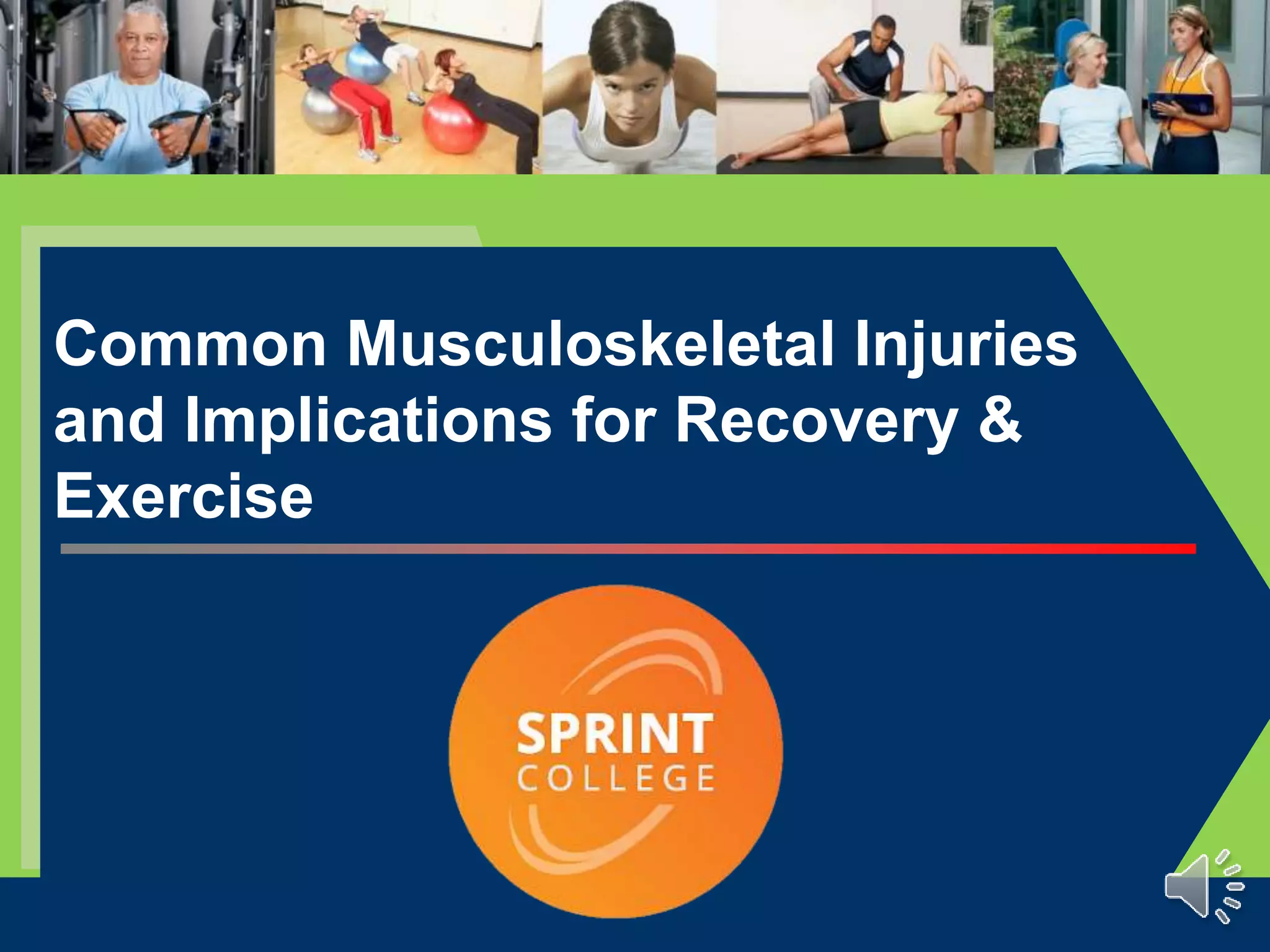 Common Musculoskeletal Injuries and Implications for Recovery & Exercise

SPRINT
COLLEGE